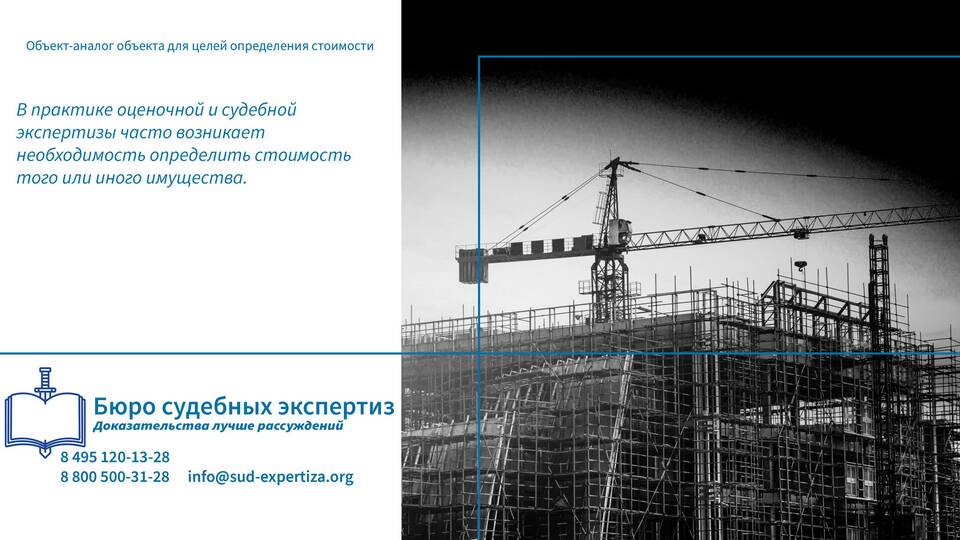 Объект-аналог объекта для целей определения стоимости

В практике оценочной и судебной экспертизы часто возникает необходимость определить стоимость того или иного имущества.

Бюро судебных экспертиз
Доказательства лучше рассуждений

8 495 120-13-28
8 800 500-31-28 info@sud-expertiza.org